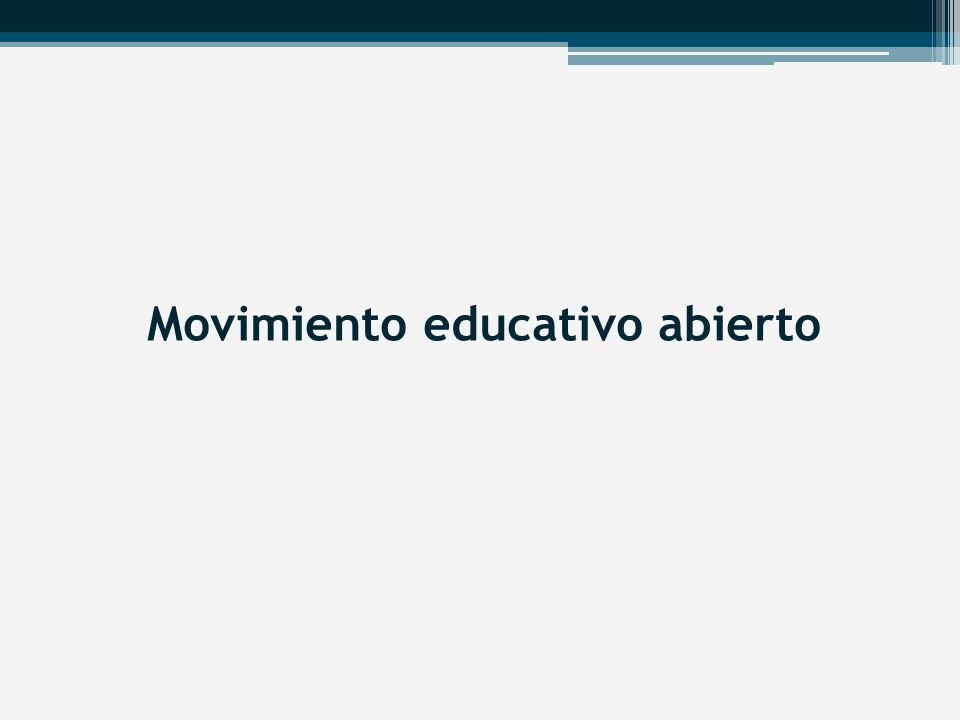 Movimiento educativo abierto